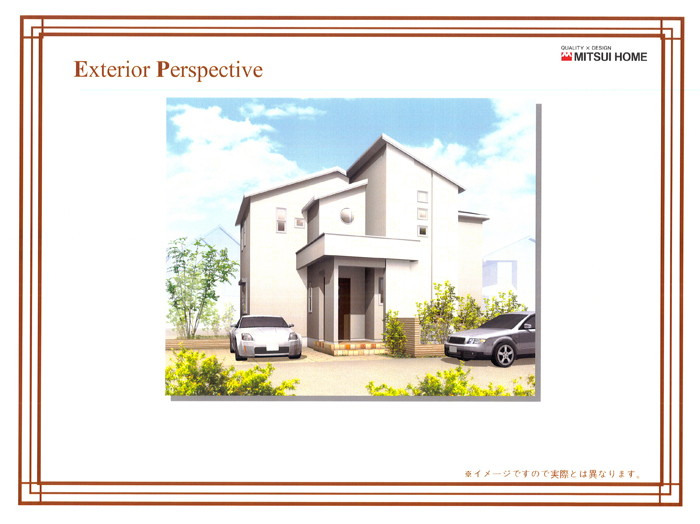 Exterior Perspective

QUALITY × DESIGN
MITSUI HOME

※イメージですので実際とは異なります。